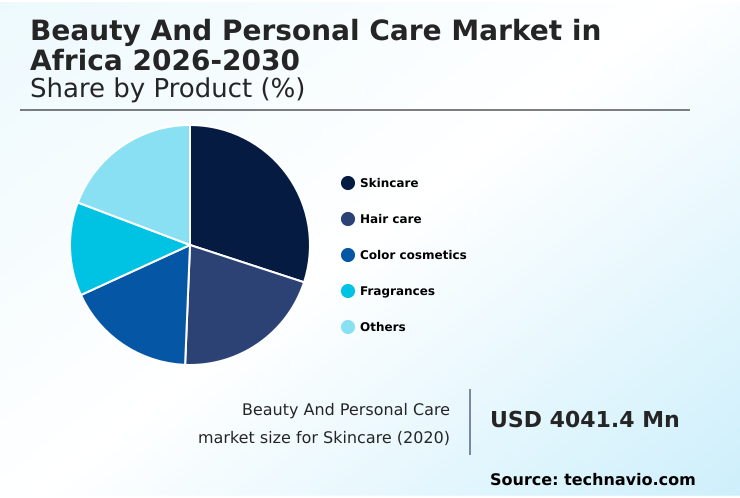 Beauty And Personal Care Market in Africa 2026-2030
Share by Product (%)

Skincare
Hair care
Color cosmetics
Fragrances
Others

Beauty And Personal Care market size for Skincare (2020)

USD 4041.4 Mn

Source: technavio.com